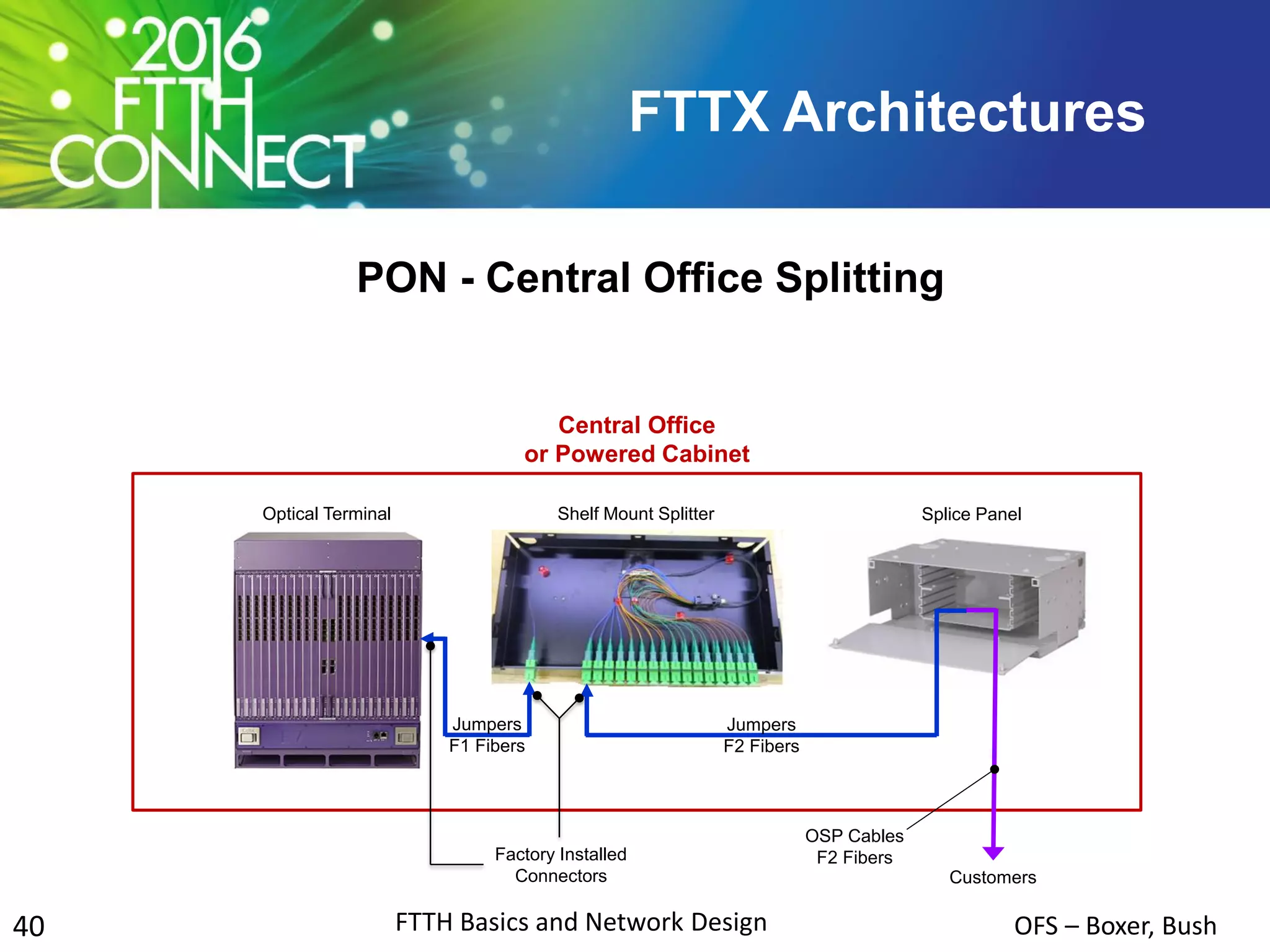 2016 FTTH CONNECT

FTTX Architectures

PON - Central Office Splitting

Central Office or Powered Cabinet

Optical Terminal

Shelf Mount Splitter

Splice Panel

Jumpers F1 Fibers

Jumpers F2 Fibers

Factory Installed Connectors

OSP Cables F2 Fibers

Customers

40

FTTH Basics and Network Design

OFS – Boxer, Bush